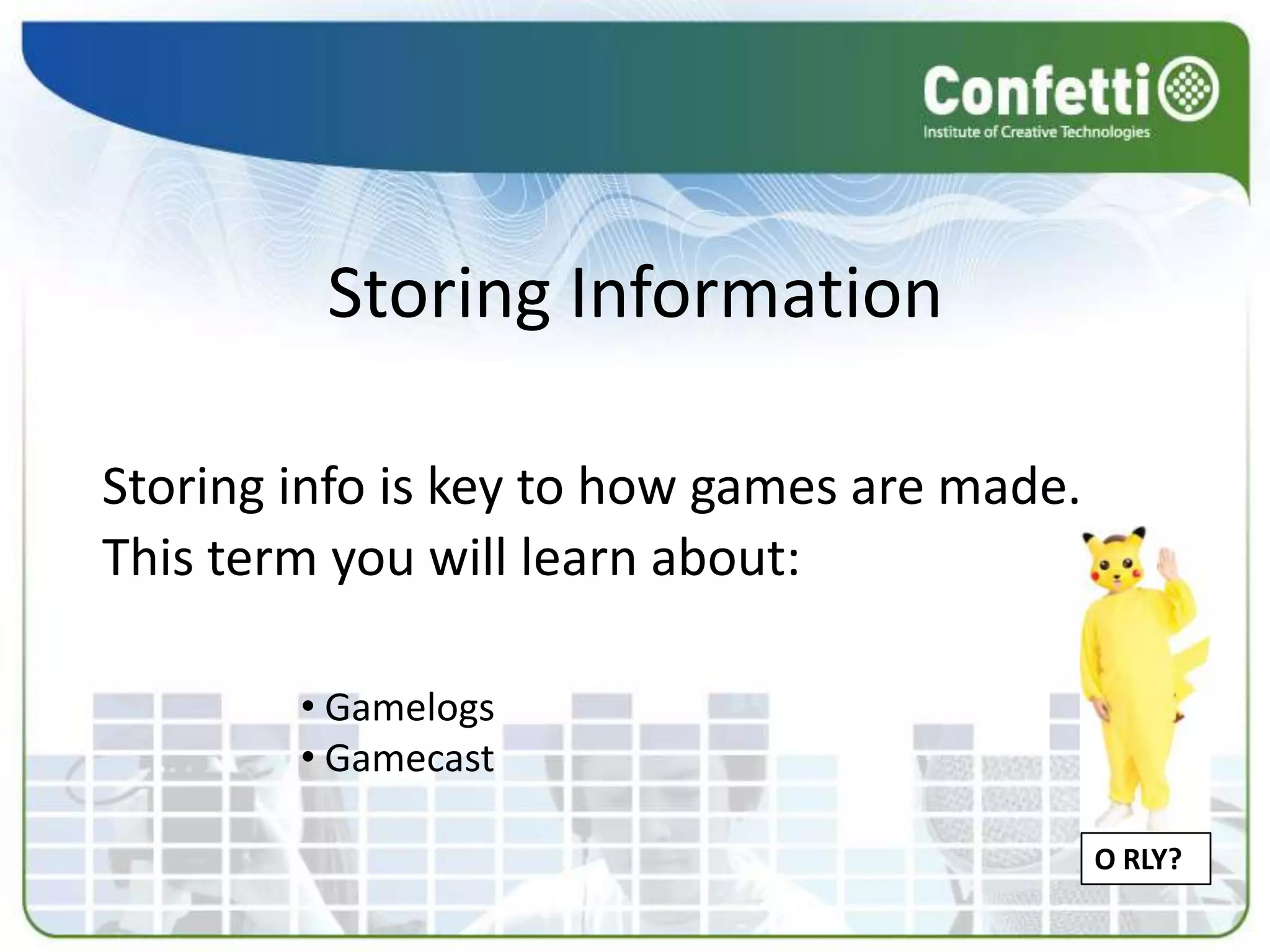 Confetti
Institute of Creative Technologies

Storing Information

Storing info is key to how games are made. This term you will learn about:

• Gamelogs
• Gamecast

O RLY?